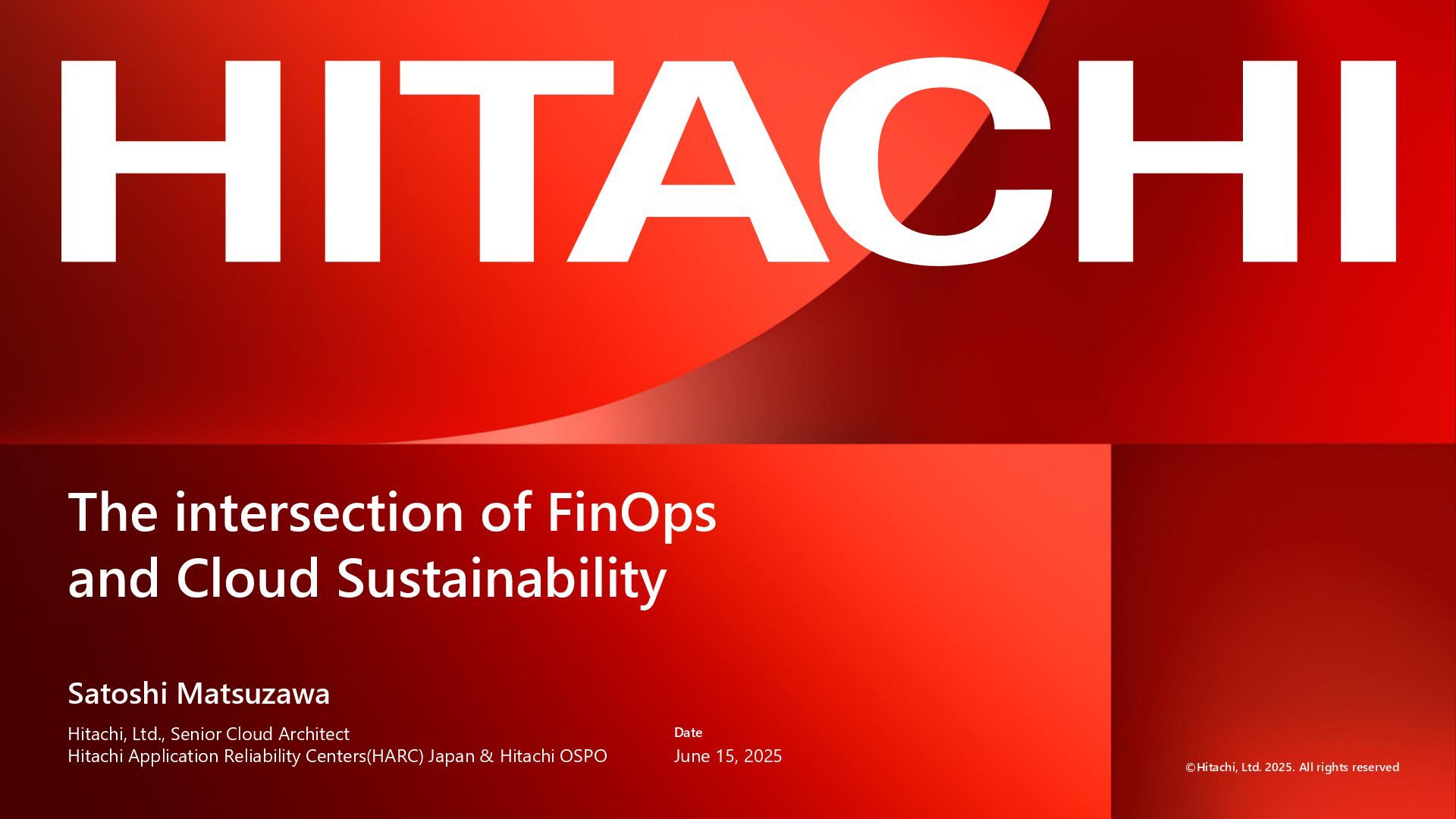 HITACHI

The intersection of FinOps and Cloud Sustainability

Satoshi Matsuzawa

Hitachi, Ltd., Senior Cloud Architect
Hitachi Application Reliability Centers(HARC) Japan & Hitachi OSPO

Date
June 15, 2025

©Hitachi, Ltd. 2025. All rights reserved